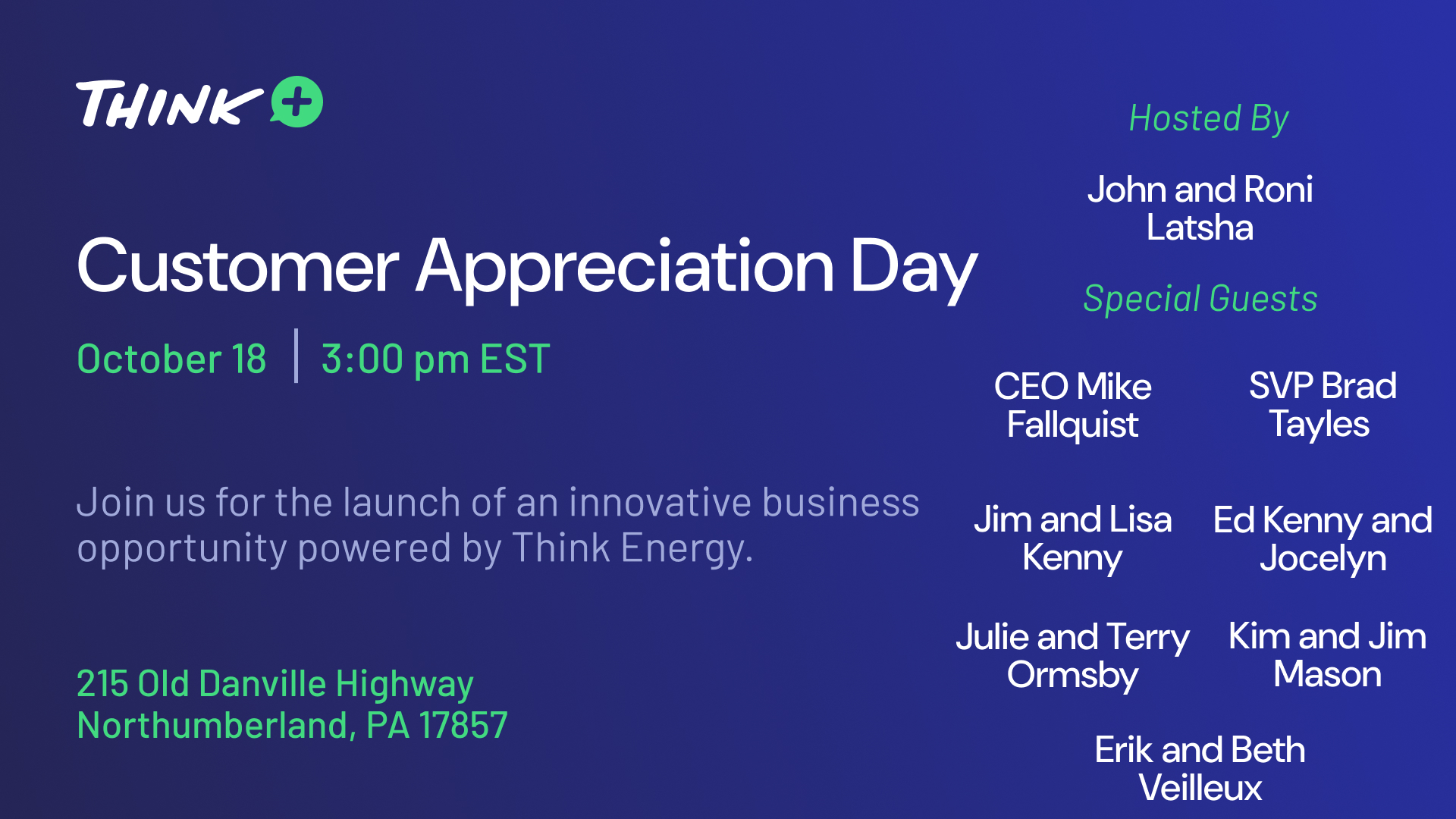 THINK +

Customer Appreciation Day

October 18 | 3:00 pm EST

Join us for the launch of an innovative business opportunity powered by Think Energy.

215 Old Danville Highway
Northumberland, PA 17857

Hosted By

John and Roni Latsha

Special Guests

CEO Mike Fallquist

SVP Brad Tayles

Jim and Lisa Kenny

Ed Kenny and Jocelyn

Julie and Terry Ormsby

Kim and Jim Mason

Erik and Beth Veilleux